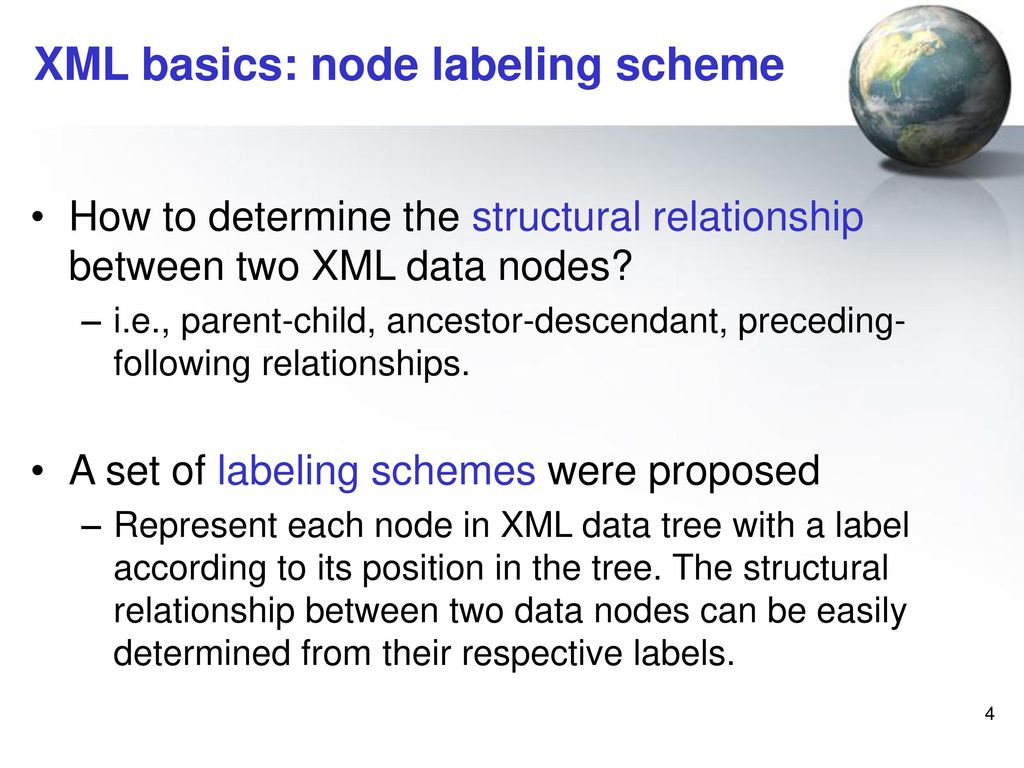 XML basics: node labeling scheme

• How to determine the structural relationship between two XML data nodes?
– i.e., parent-child, ancestor-descendant, preceding-following relationships.

• A set of labeling schemes were proposed
– Represent each node in XML data tree with a label according to its position in the tree. The structural relationship between two data nodes can be easily determined from their respective labels.

4